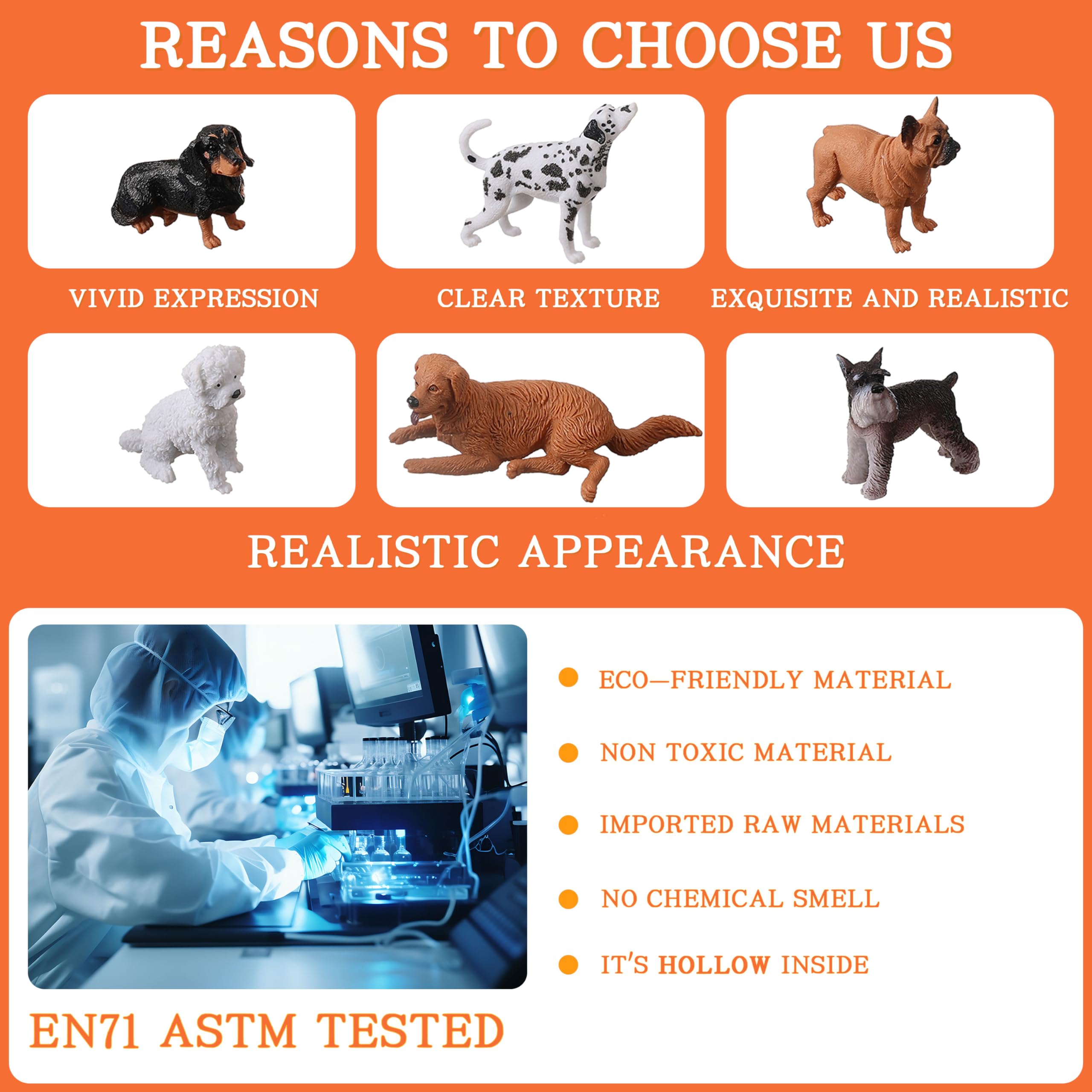 REASONS TO CHOOSE US

VIVID EXPRESSION

CLEAR TEXTURE

EXQUISITE AND REALISTIC

REALISTIC APPEARANCE

ECO—FRIENDLY MATERIAL

NON TOXIC MATERIAL

IMPORTED RAW MATERIALS

NO CHEMICAL SMELL

IT'S HOLLOW INSIDE

EN71 ASTM TESTED